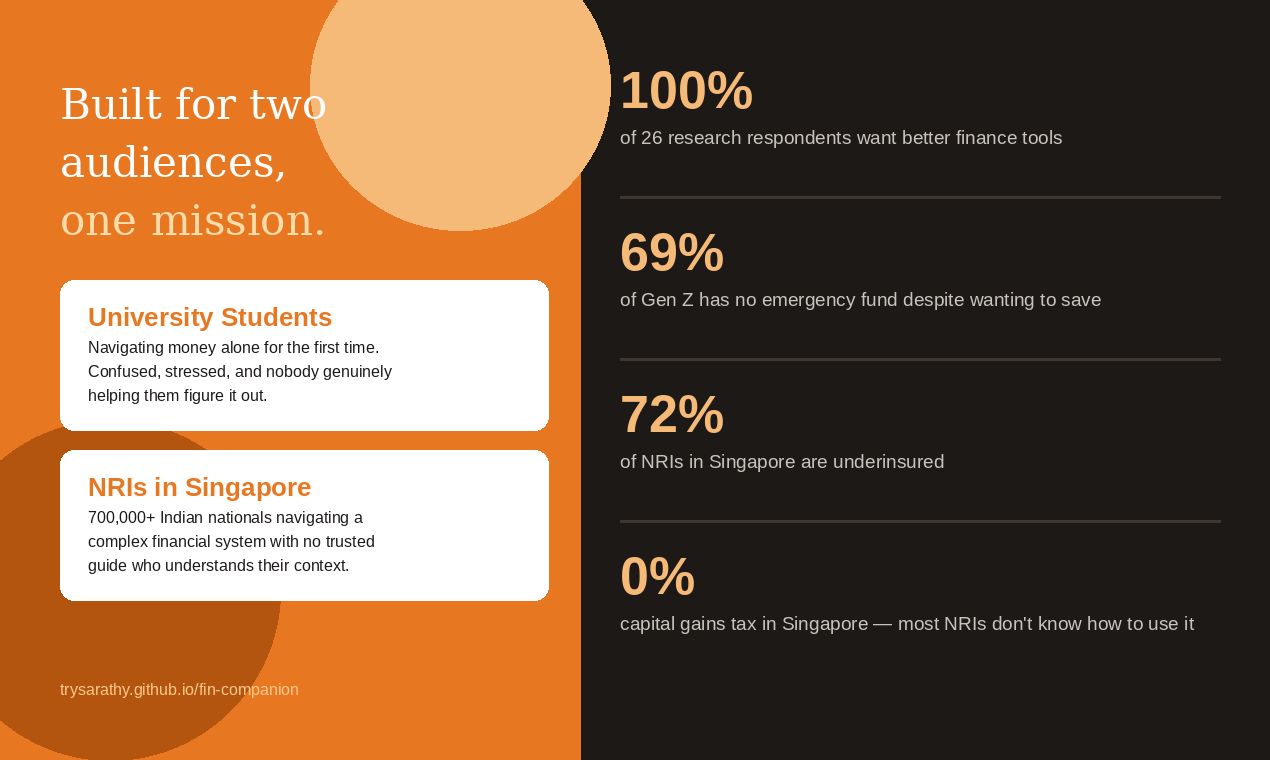 Built for two audiences, one mission.

University Students
Navigating money alone for the first time. Confused, stressed, and nobody genuinely helping them figure it out.

NRIs in Singapore
700,000+ Indian nationals navigating a complex financial system with no trusted guide who understands their context.

trysarathy.github.io/fin-companion

100%
of 26 research respondents want better finance tools

69%
of Gen Z has no emergency fund despite wanting to save

72%
of NRIs in Singapore are underinsured

0%
capital gains tax in Singapore — most NRIs don't know how to use it